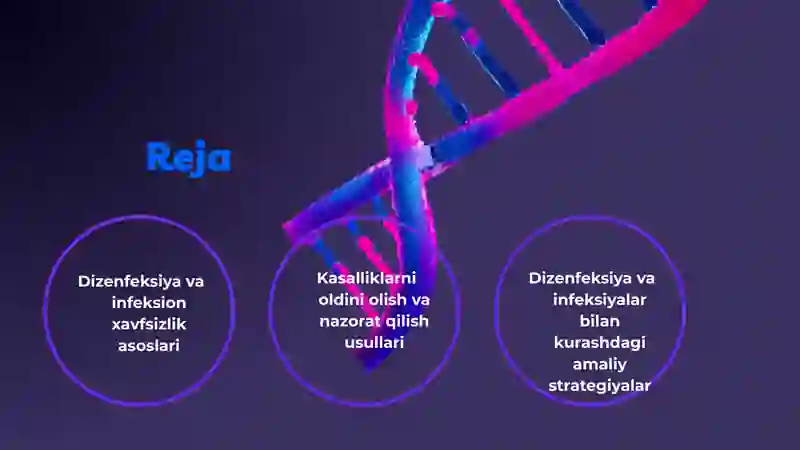 Reja

Dizenfeksiya va infeksion xavfsizlik asoslari

Kasalliklarni oldini olish va nazorat qilish usullari

Dizenfeksiya va infeksiyalar bilan kurashdagi amaliy strategiyalar